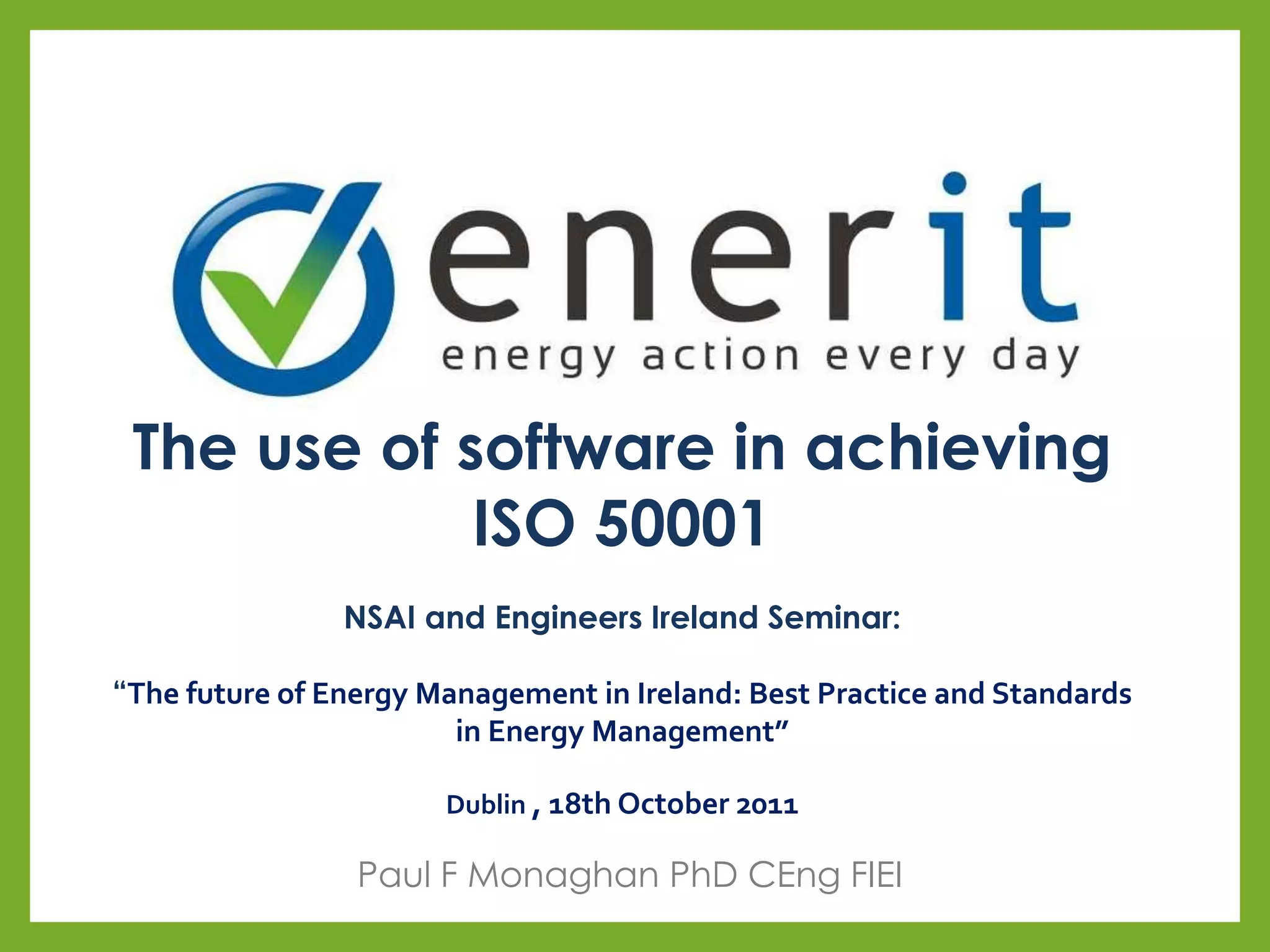 enerit
energy action every day

The use of software in achieving ISO 50001

NSAI and Engineers Ireland Seminar:

“The future of Energy Management in Ireland: Best Practice and Standards in Energy Management”

Dublin , 18th October 2011

Paul F Monaghan PhD CEng FIEI